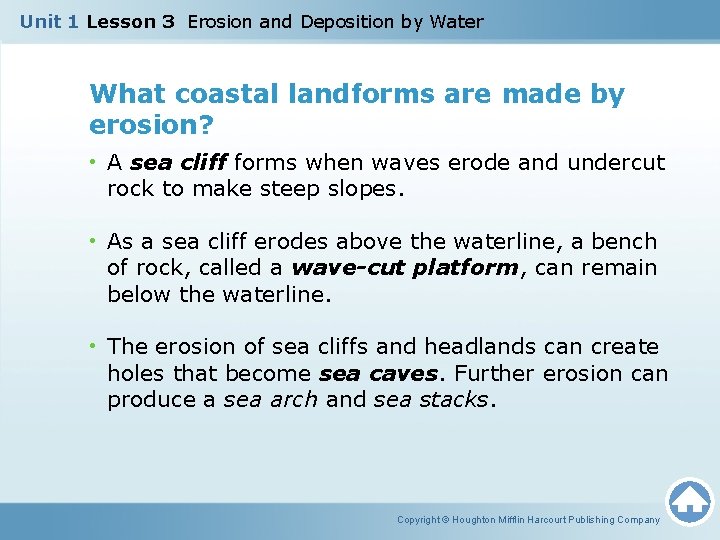 Unit 1 Lesson 3 Erosion and Deposition by Water

What coastal landforms are made by erosion?

• A sea cliff forms when waves erode and undercut rock to make steep slopes.

• As a sea cliff erodes above the waterline, a bench of rock, called a wave-cut platform, can remain below the waterline.

• The erosion of sea cliffs and headlands can create holes that become sea caves. Further erosion can produce a sea arch and sea stacks.

Copyright © Houghton Mifflin Harcourt Publishing Company